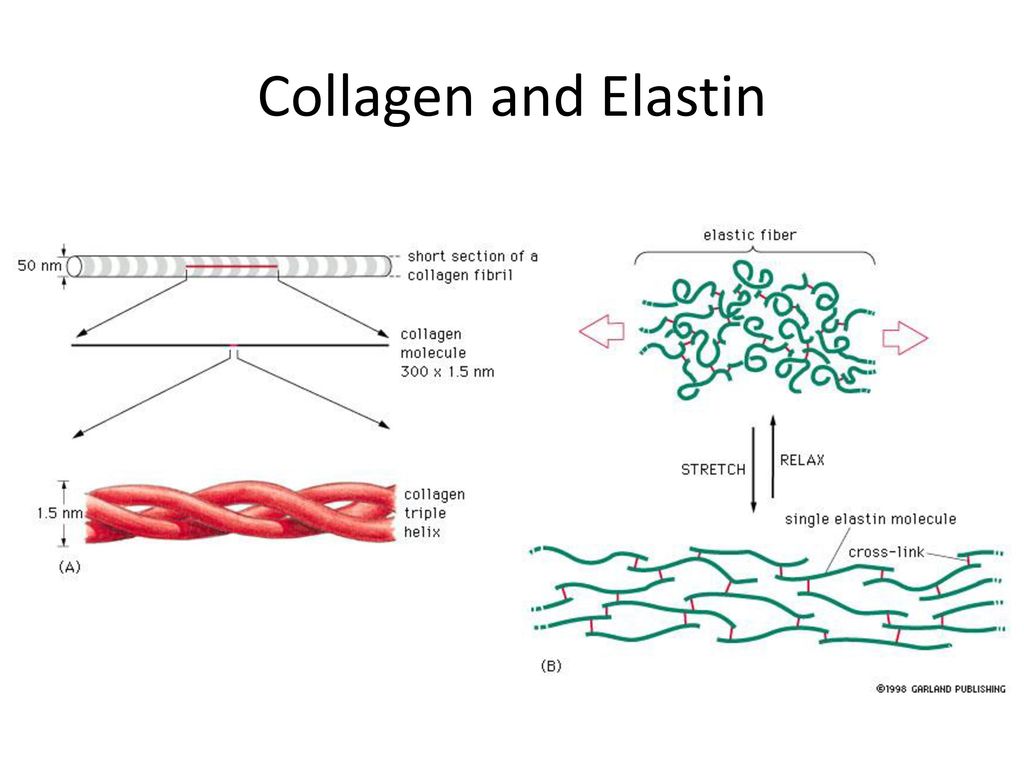 Collagen and Elastin

50 nm

short section of a collagen fibril

collagen molecule 300 x 1.5 nm

1.5 nm

collagen triple helix

(A)

elastic fiber

STRETCH

RELAX

single elastin molecule

cross-link

(B)

©1998 GARLAND PUBLISHING